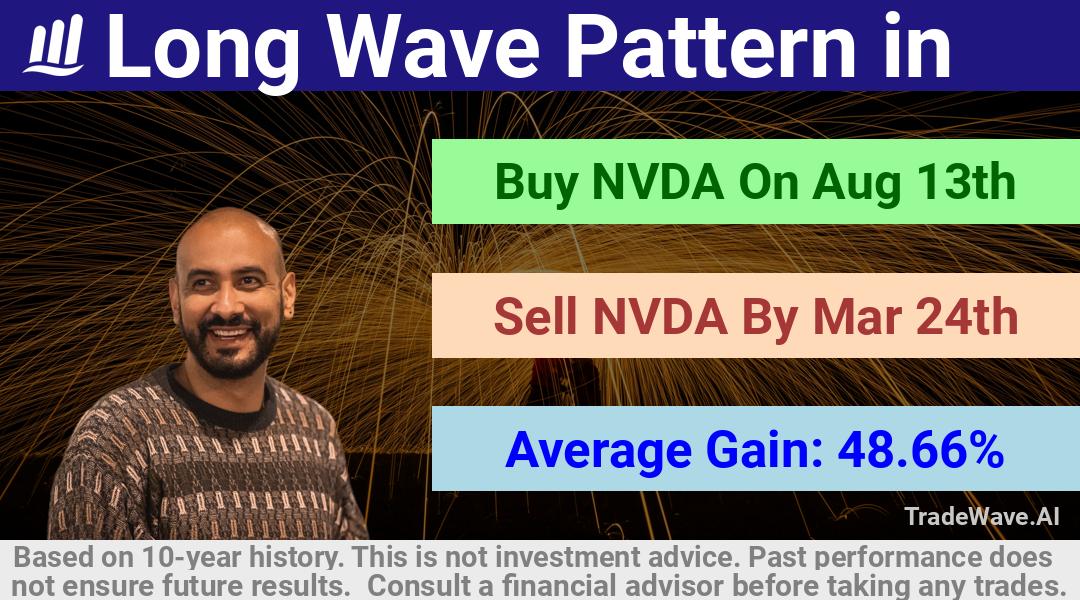 Long Wave Pattern in

Buy NVDA On Aug 13th

Sell NVDA By Mar 24th

Average Gain: 48.66%

TradeWave.AI

Based on 10-year history. This is not investment advice. Past performance does not ensure future results. Consult a financial advisor before taking any trades.